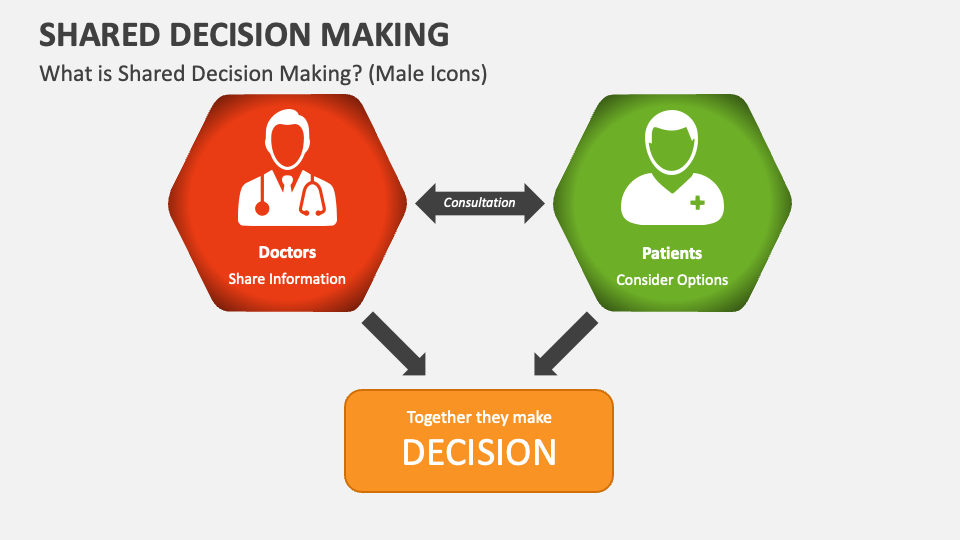 SHARED DECISION MAKING
What is Shared Decision Making? (Male Icons)

Doctors
Share Information

Consultation

Patients
Consider Options

Together they make
DECISION